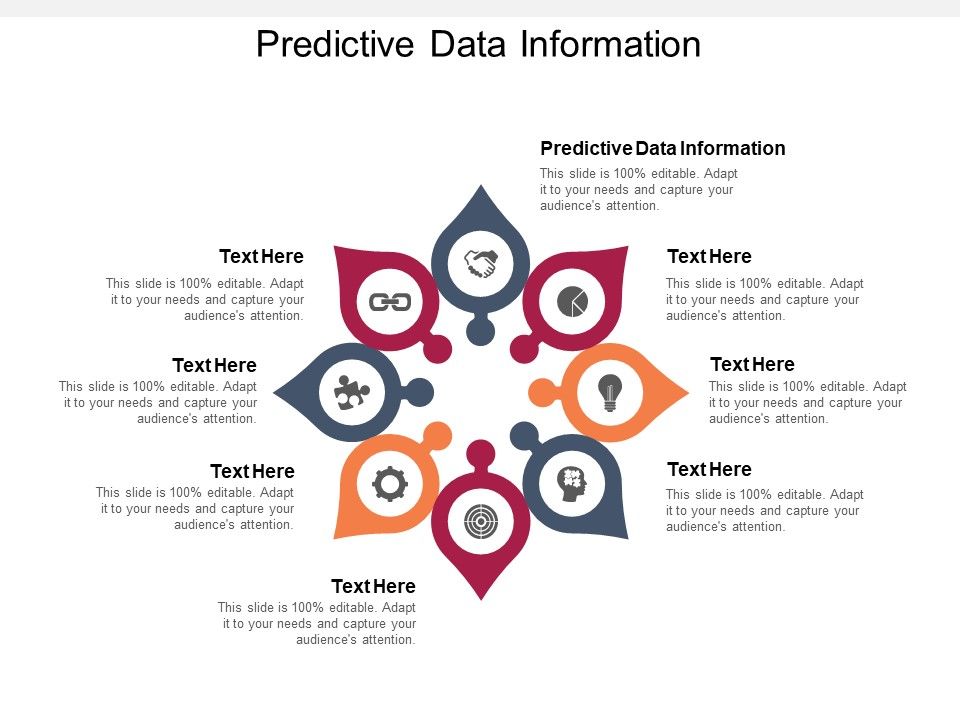 Predictive Data Information

Predictive Data Information
This slide is 100% editable. Adapt it to your needs and capture your audience's attention.

Text Here
This slide is 100% editable. Adapt it to your needs and capture your audience's attention.

Text Here
This slide is 100% editable. Adapt it to your needs and capture your audience's attention.

Text Here
This slide is 100% editable. Adapt it to your needs and capture your audience's attention.

Text Here
This slide is 100% editable. Adapt it to your needs and capture your audience's attention.

Text Here
This slide is 100% editable. Adapt it to your needs and capture your audience's attention.

Text Here
This slide is 100% editable. Adapt it to your needs and capture your audience's attention.

Text Here
This slide is 100% editable. Adapt it to your needs and capture your audience's attention.